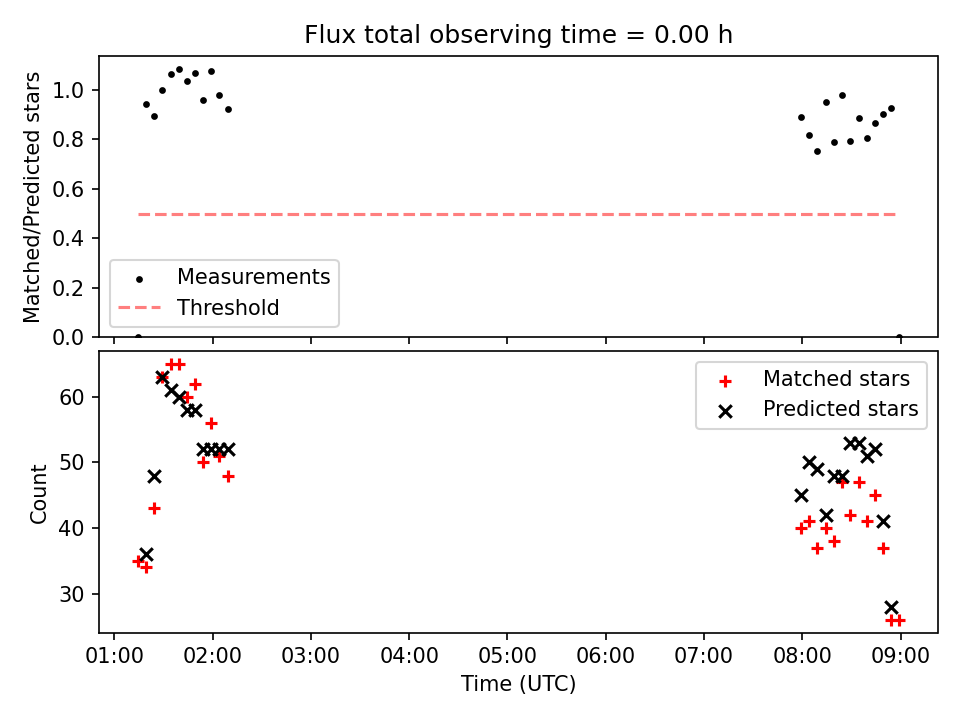 Flux total observing time = 0.00 h

Matched/Predicted stars

1.0
0.8
0.6
0.4
0.2
0.0

Measurements
Threshold

Count

60
50
40
30

Matched stars
Predicted stars

01:00 02:00 03:00 04:00 05:00 06:00 07:00 08:00 09:00

Time (UTC)